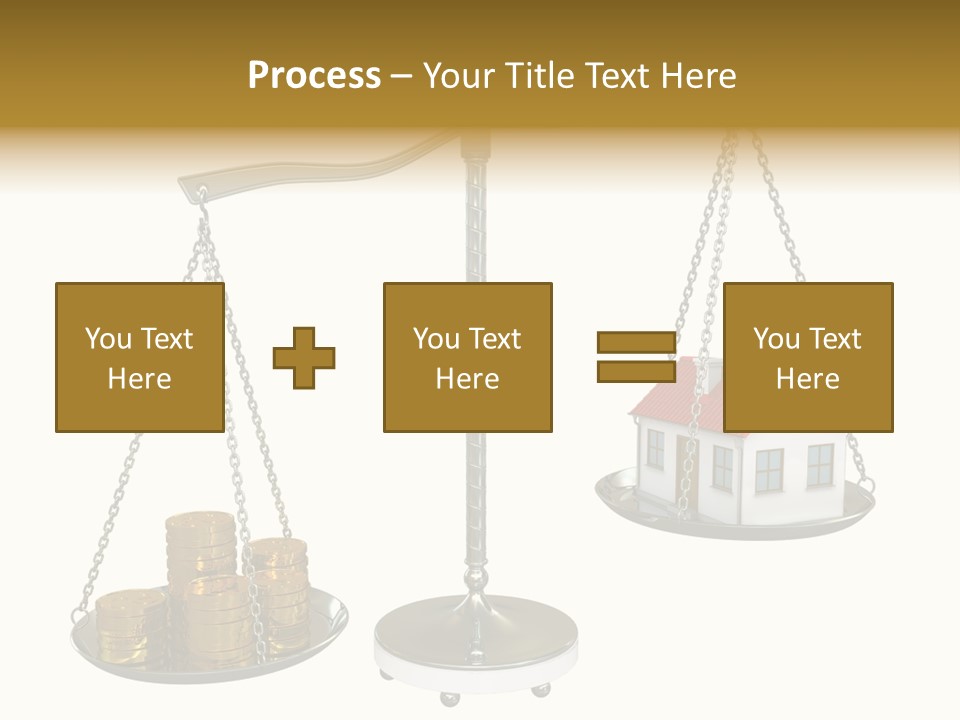 Process – Your Title Text Here

You Text Here

You Text Here

You Text Here